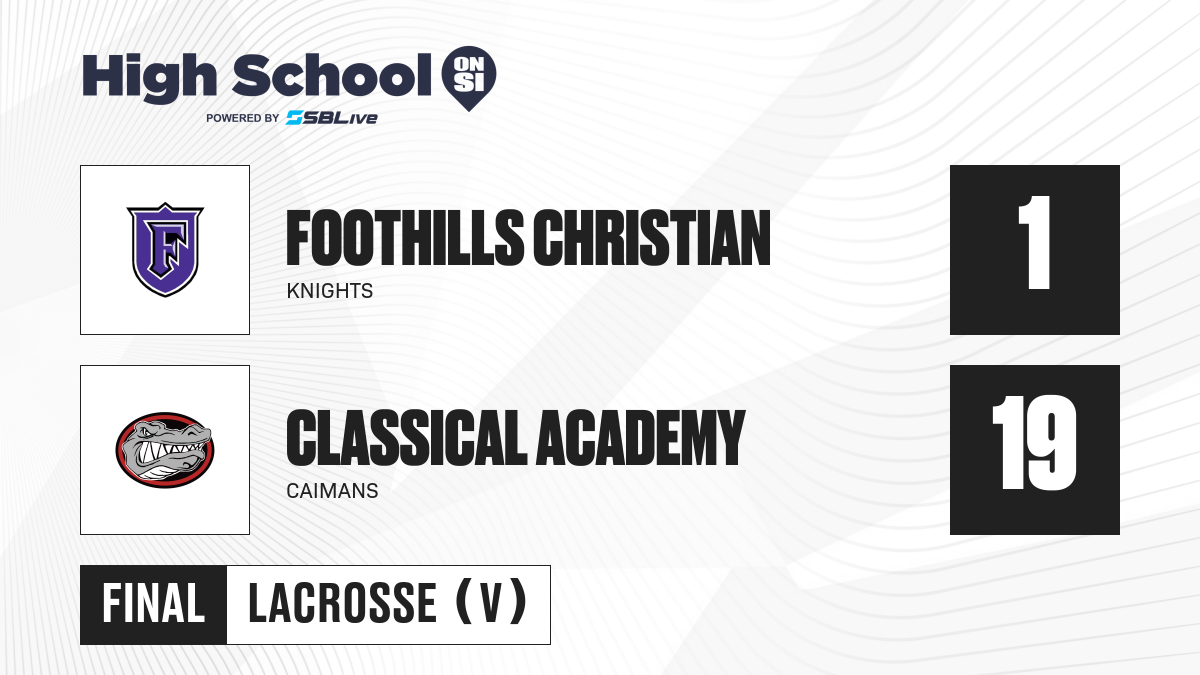 High School ON SI
POWERED BY SBLive

F

FOOTHILLS CHRISTIAN
KNIGHTS

1

CLASSICAL ACADEMY
CAIMANS

19

FINAL LACROSSE (V)